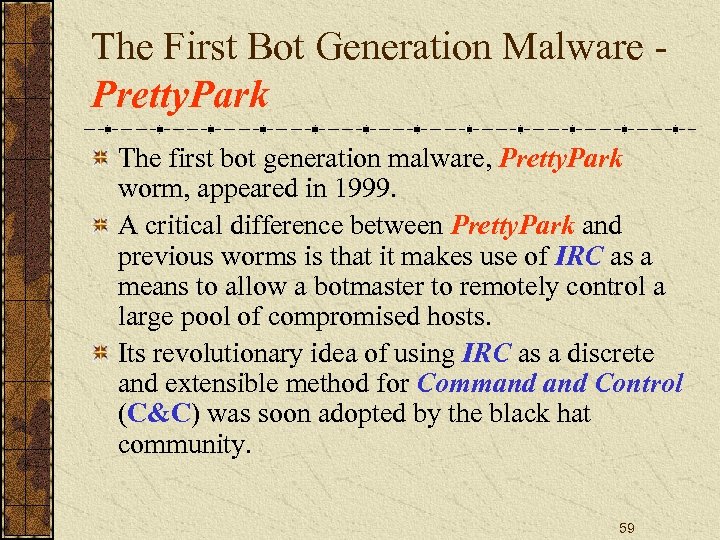 The First Bot Generation Malware - PrettyPark

The first bot generation malware, PrettyPark worm, appeared in 1999.

A critical difference between PrettyPark and previous worms is that it makes use of IRC as a means to allow a botmaster to remotely control a large pool of compromised hosts.

Its revolutionary idea of using IRC as a discrete and extensible method for Command and Control (C&C) was soon adopted by the black hat community.

59